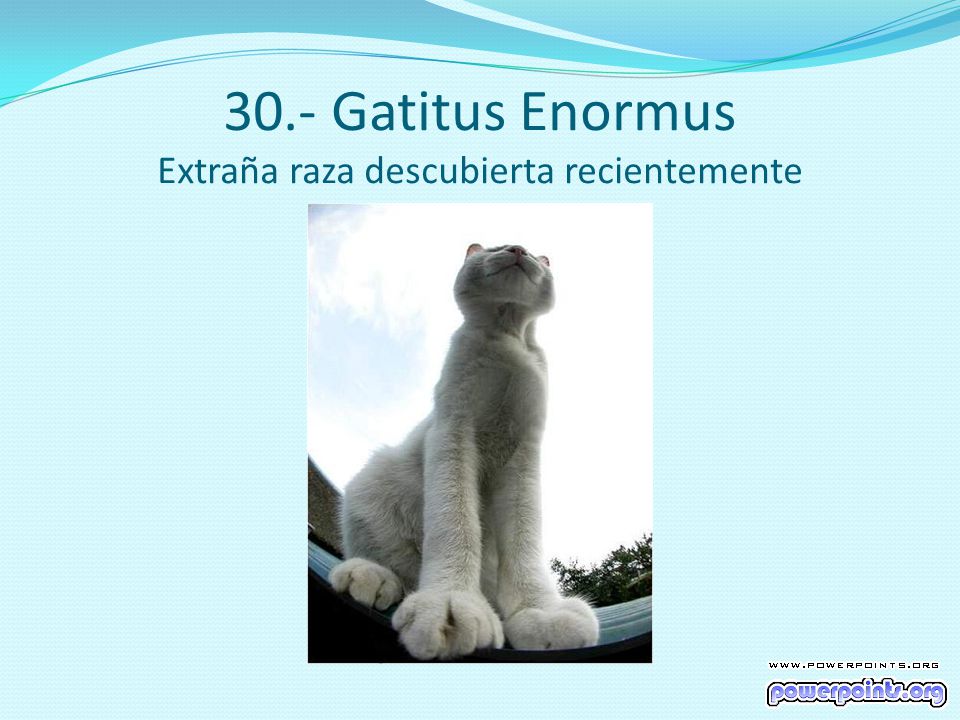 30.- Gatitus Enormus
Extraña raza descubierta recientemente

WWW.POWERPOINTS.ORG
powerpoints.org